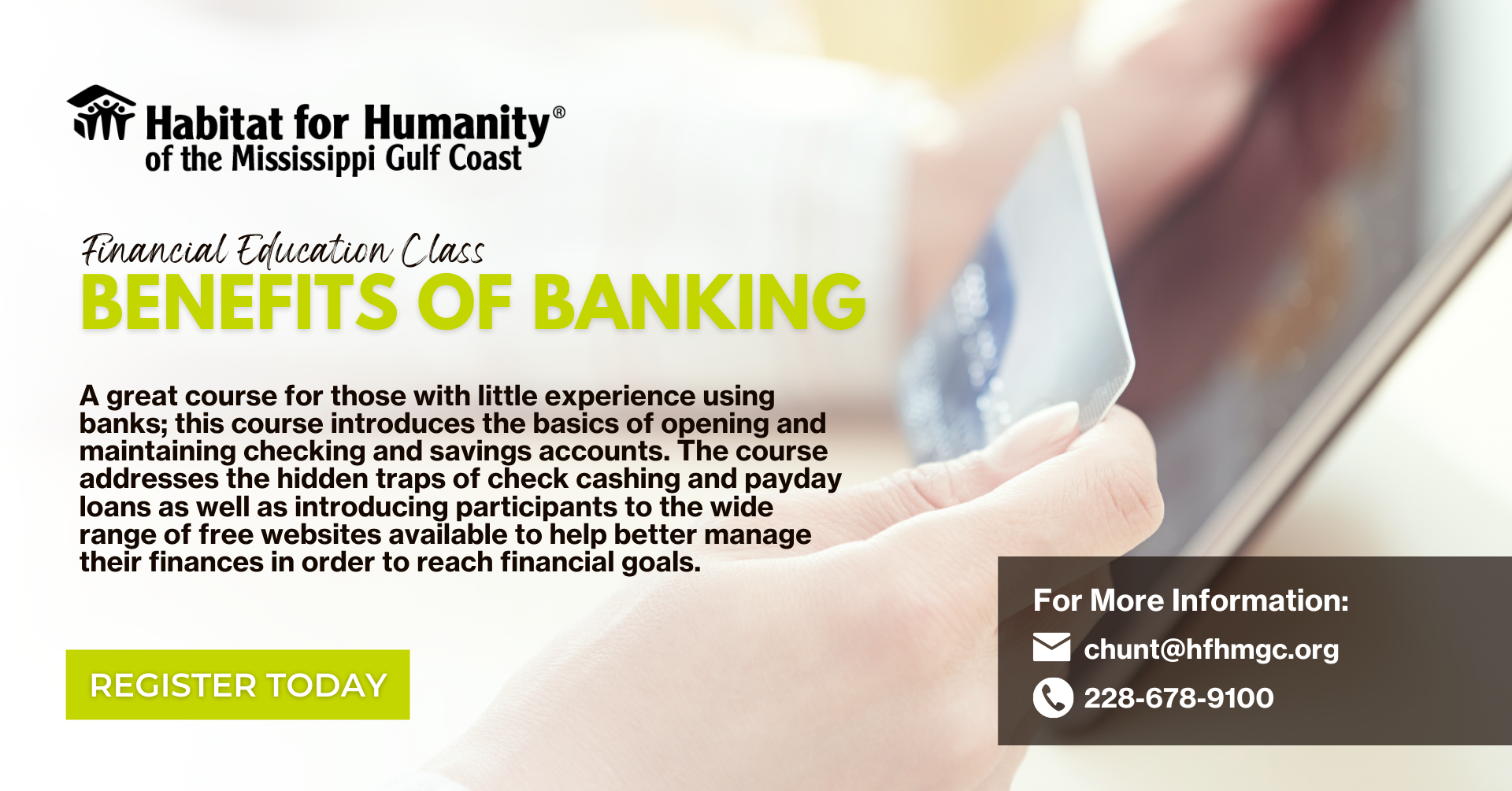 Habitat for Humanity®
of the Mississippi Gulf Coast

Financial Education Class
BENEFITS OF BANKING

A great course for those with little experience using banks; this course introduces the basics of opening and maintaining checking and savings accounts. The course addresses the hidden traps of check cashing and payday loans as well as introducing participants to the wide range of free websites available to help better manage their finances in order to reach financial goals.

REGISTER TODAY

For More Information:
chunt@hfhmgc.org
228-678-9100